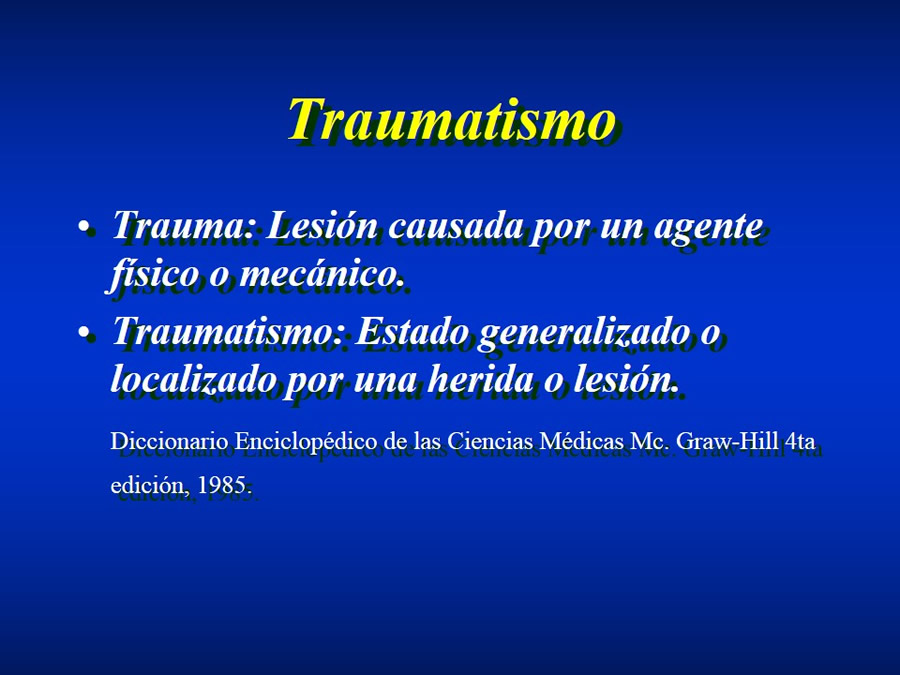 Traumatismo

• Trauma: Lesión causada por un agente físico o mecánico.
• Traumatismo: Estado generalizado o localizado por una herida o lesión.

Diccionario Enciclopédico de las Ciencias Médicas Mc. Graw-Hill 4ta edición, 1985.